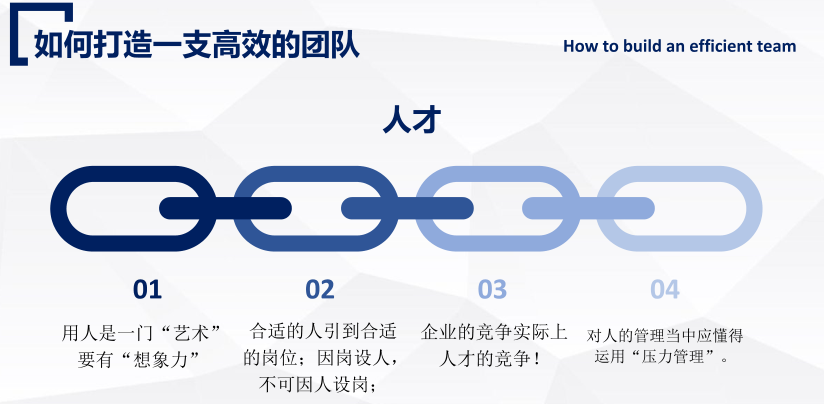 如何打造一支高效的团队

How to build an efficient team

人才

01

用人是一门“艺术”要有“想象力”

02

合适的人引到合适的岗位；因岗设人，不可因人设岗；

03

企业的竞争实际上人才的竞争！

04

对人的管理当中应懂得运用“压力管理”。